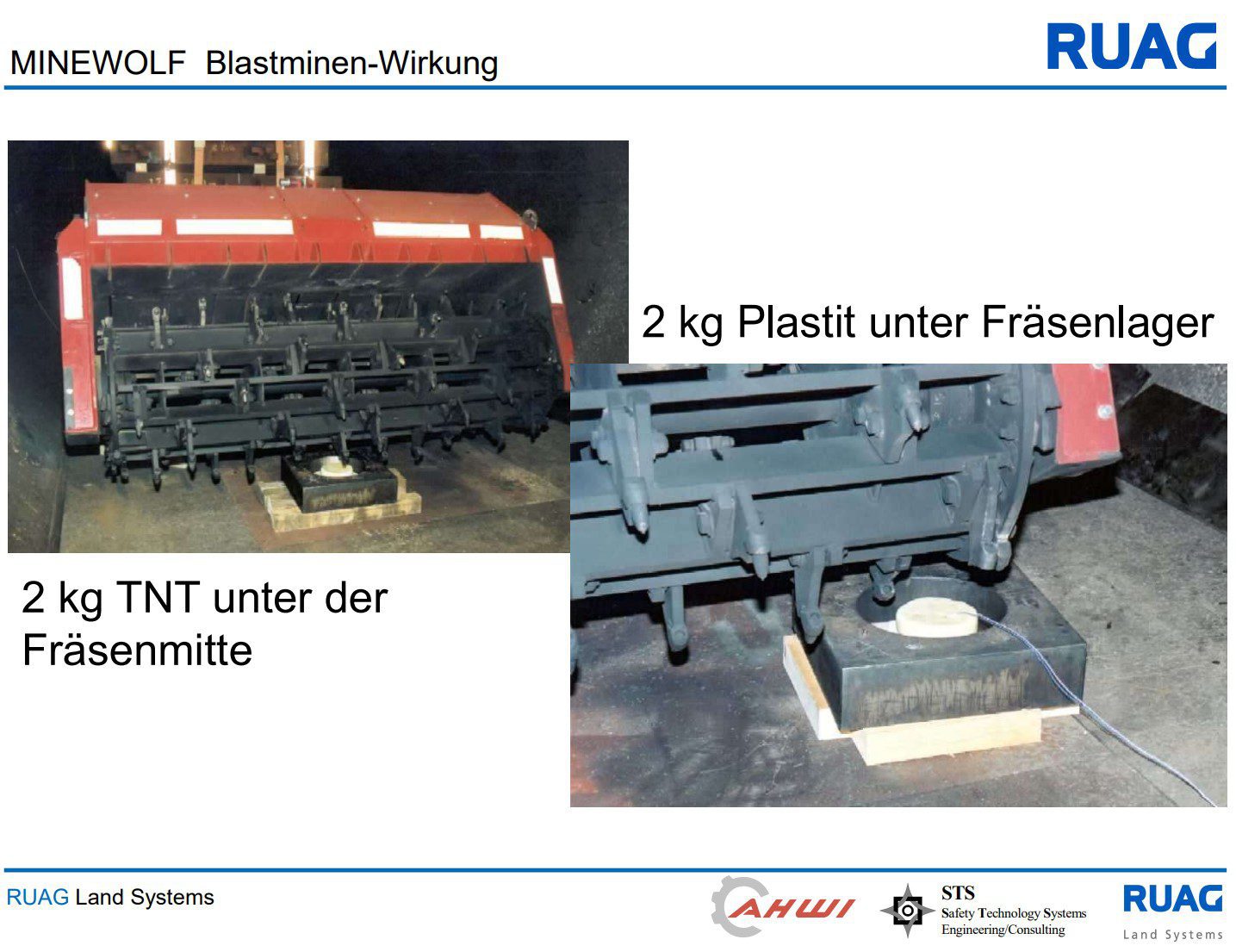 MINEWOLF Blastminen-Wirkung

RUAG

2 kg Plastit unter Fräsenlager

2 kg TNT unter der Fräsenmitte

RUAG Land Systems

AHWI

STS
Safety Technology Systems
Engineering/Consulting

RUAG
Land Systems